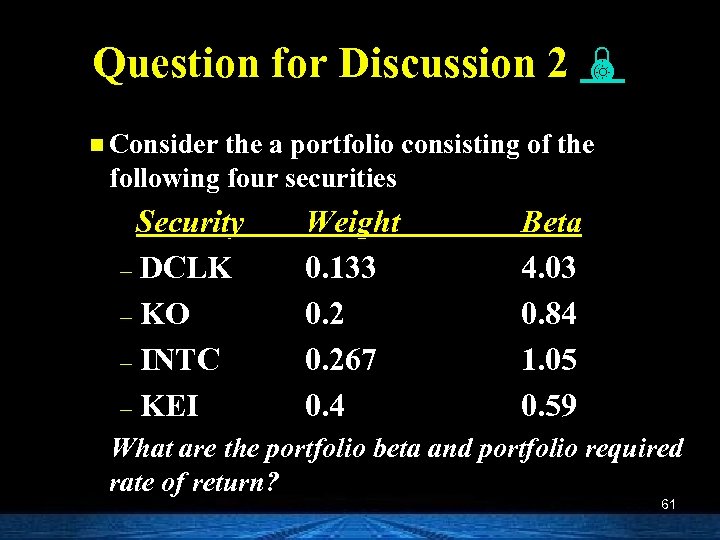 Question for Discussion 2

Consider the a portfolio consisting of the following four securities

| Security | Weight | Beta |
|---|---|---|
| – DCLK | 0.133 | 4.03 |
| – KO | 0.2 | 0.84 |
| – INTC | 0.267 | 1.05 |
| – KEI | 0.4 | 0.59 |

What are the portfolio beta and portfolio required rate of return?

61